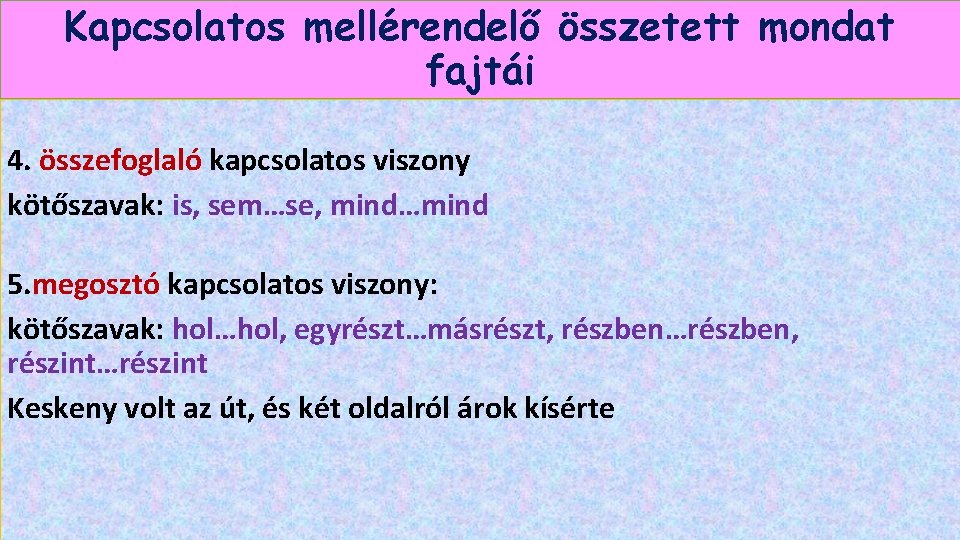 Kapcsolatos mellérendelő összetett mondat fajtái

4. összefoglaló kapcsolatos viszony
kötőszavak: is, sem…se, mind…mind

5.megosztó kapcsolatos viszony:
kötőszavak: hol…hol, egyrészt…másrészt, részben…részben, részint…részint
Keskeny volt az út, és két oldalról árok kísérte